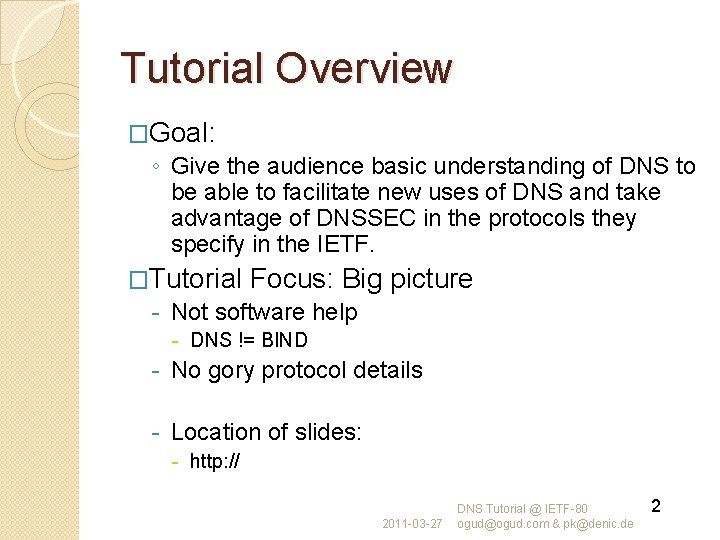 Tutorial Overview

□Goal:

◦ Give the audience basic understanding of DNS to be able to facilitate new uses of DNS and take advantage of DNSSEC in the protocols they specify in the IETF.

□Tutorial Focus: Big picture

- Not software help
  - DNS != BIND
- No gory protocol details

- Location of slides:
  - http://

2011-03-27

DNS Tutorial @ IETF-80
ogud@ogud.com & pk@denic.de

2